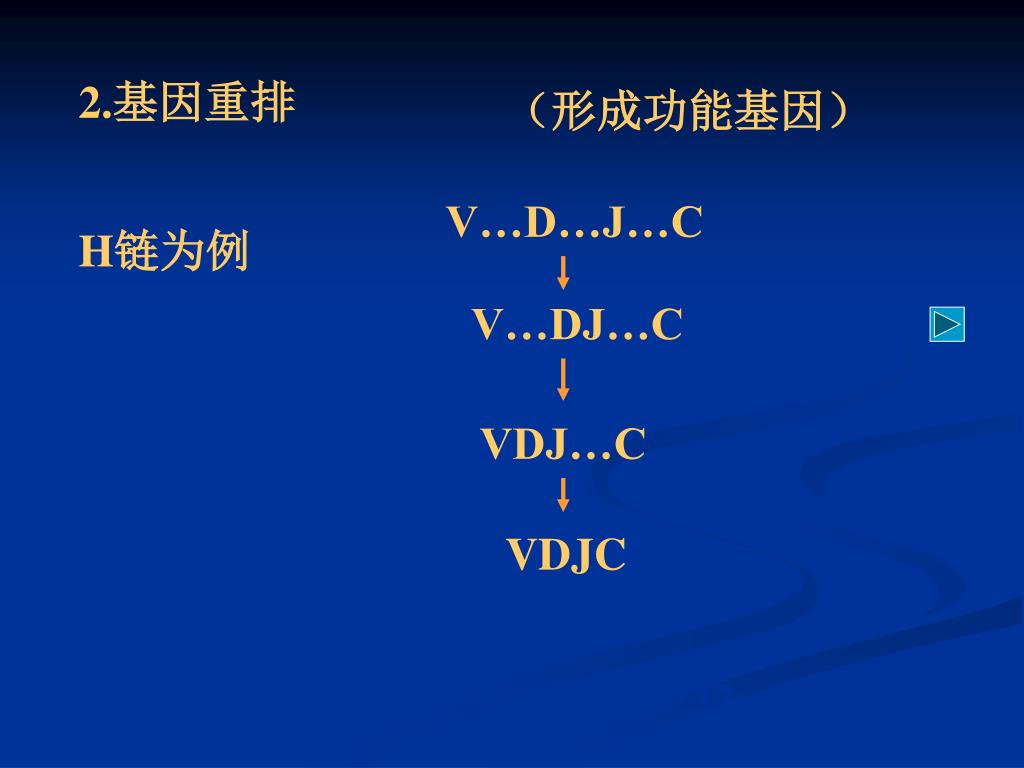 2.基因重排

（形成功能基因）

H链为例

V…D…J…C

V…DJ…C

VDJ…C

VDJC